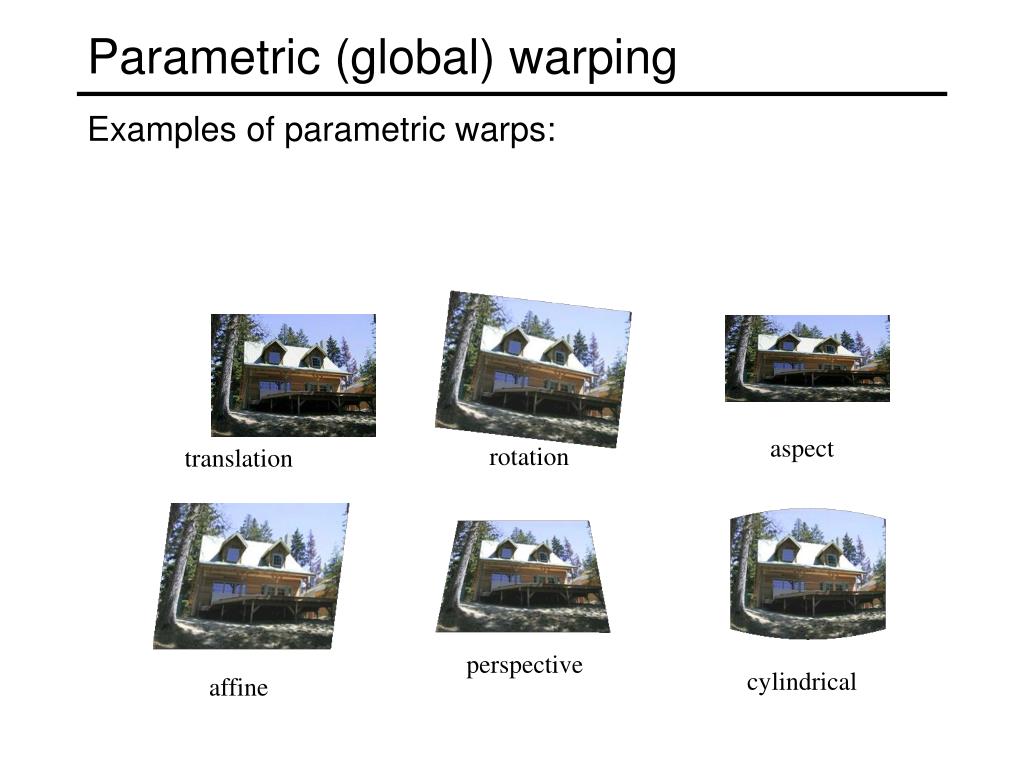 Parametric (global) warping

Examples of parametric warps:

translation

rotation

aspect

affine

perspective

cylindrical